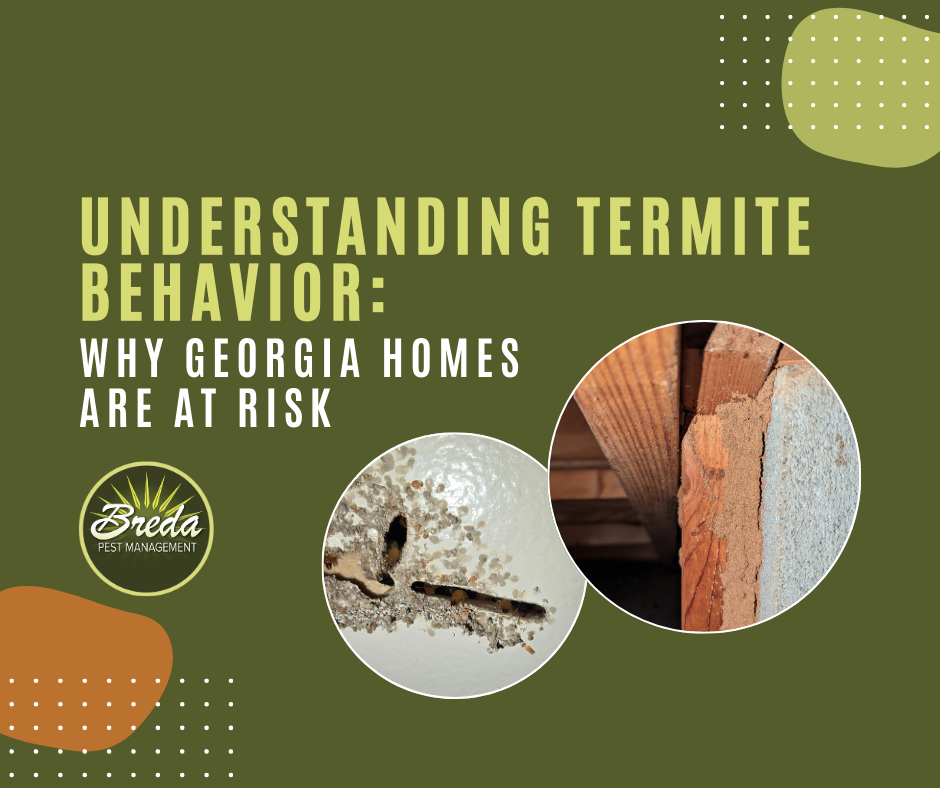 UNDERSTANDING TERMITE BEHAVIOR:
WHY GEORGIA HOMES ARE AT RISK

Breda
PEST MANAGEMENT